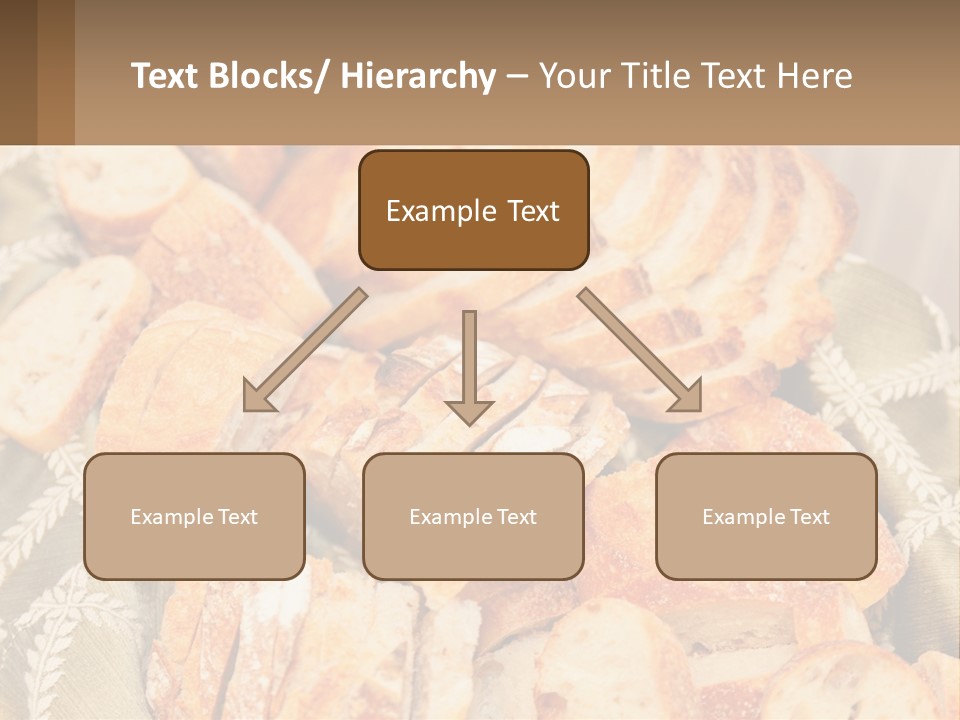 Text Blocks/ Hierarchy – Your Title Text Here

Example Text

Example Text

Example Text

Example Text